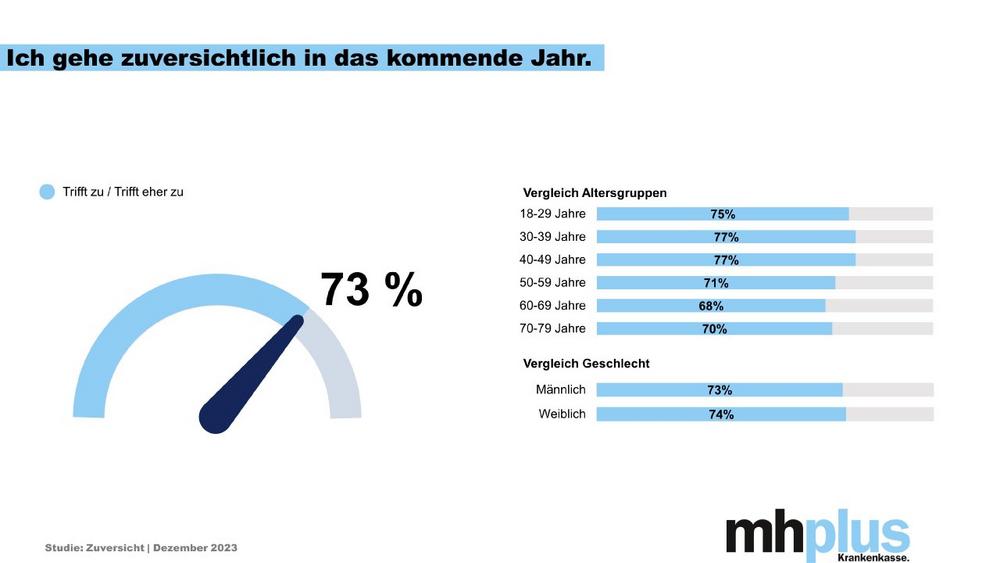 Ich gehe zuversichtlich in das kommende Jahr.

Trifft zu / Trifft eher zu

73 %

Vergleich Altersgruppen

18-29 Jahre 75%
30-39 Jahre 77%
40-49 Jahre 77%
50-59 Jahre 71%
60-69 Jahre 68%
70-79 Jahre 70%

Vergleich Geschlecht

Männlich 73%
Weiblich 74%

Studie: Zuversicht | Dezember 2023

mhplus Krankenkasse.